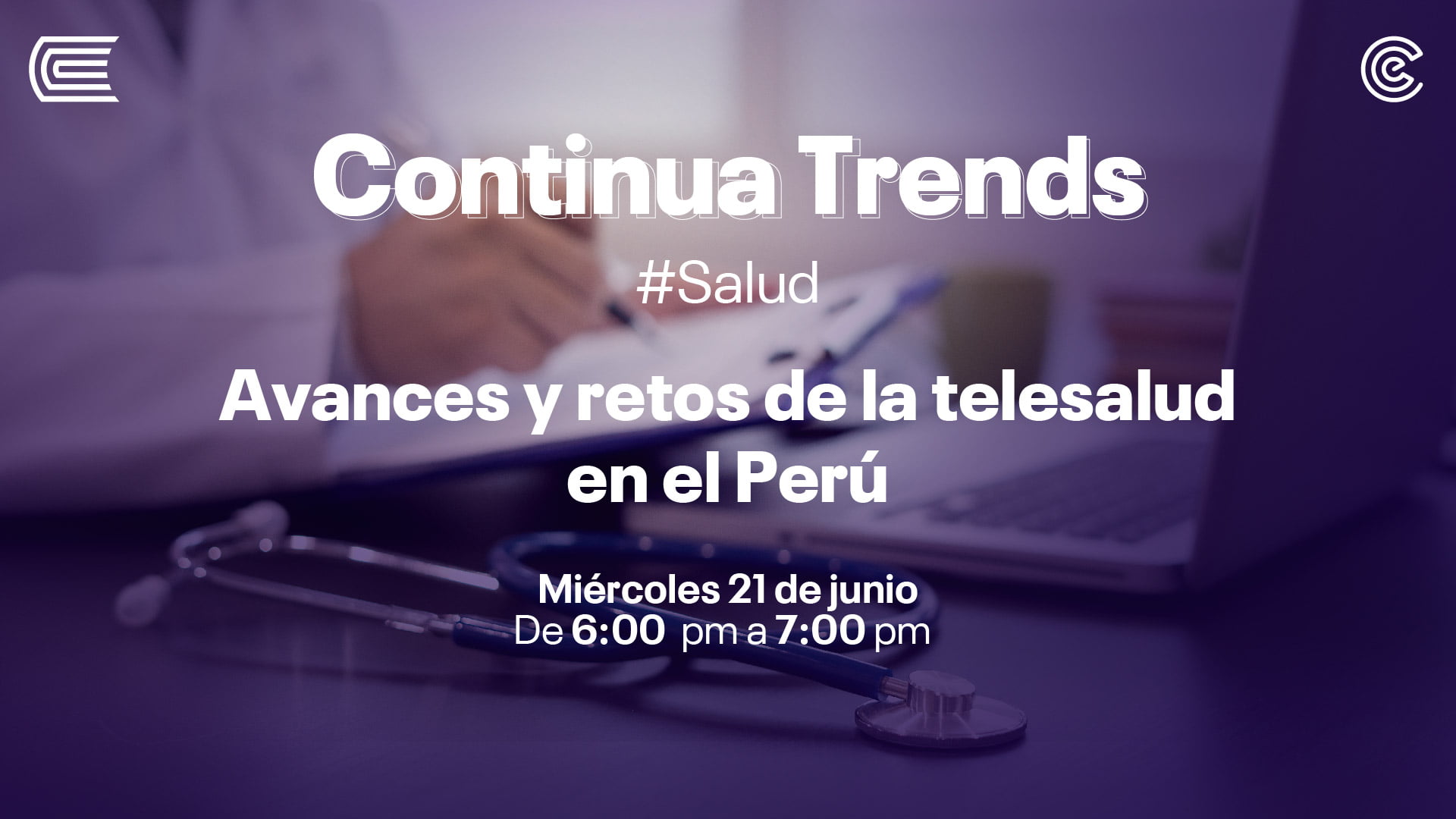 Continua Trends

#Salud

Avances y retos de la telesalud en el Perú

Miércoles 21 de junio
De 6:00 pm a 7:00 pm